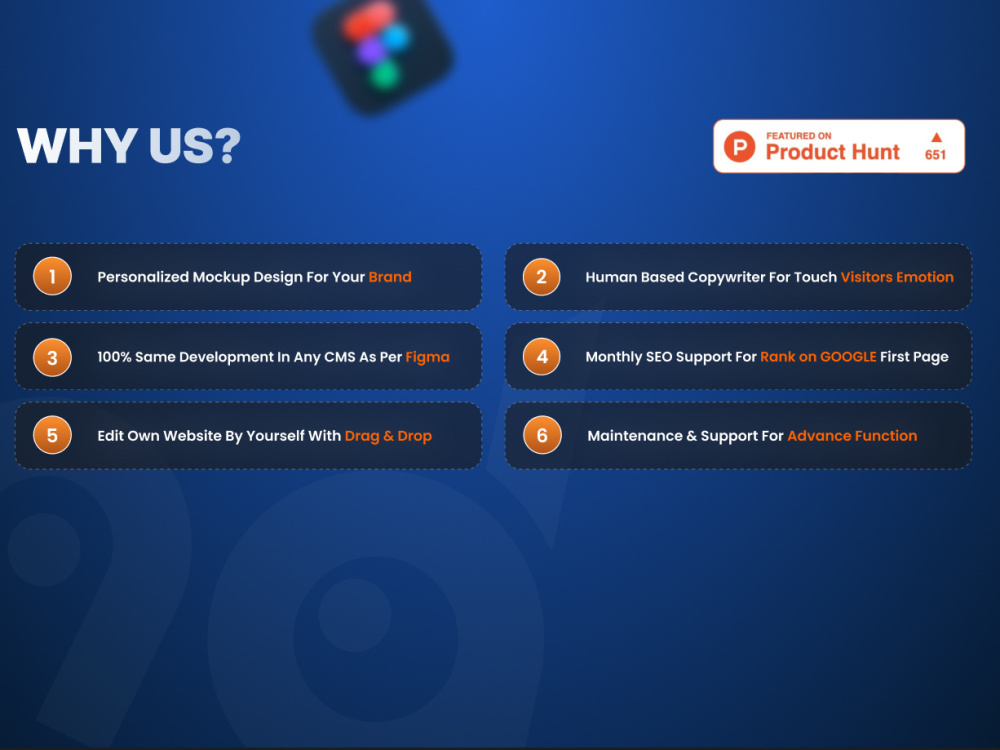 WHY US?

P FEATURED ON Product Hunt 651

1 Personalized Mockup Design For Your Brand

2 Human Based Copywriter For Touch Visitors Emotion

3 100% Same Development In Any CMS As Per Figma

4 Monthly SEO Support For Rank on GOOGLE First Page

5 Edit Own Website By Yourself With Drag & Drop

6 Maintenance & Support For Advance Function